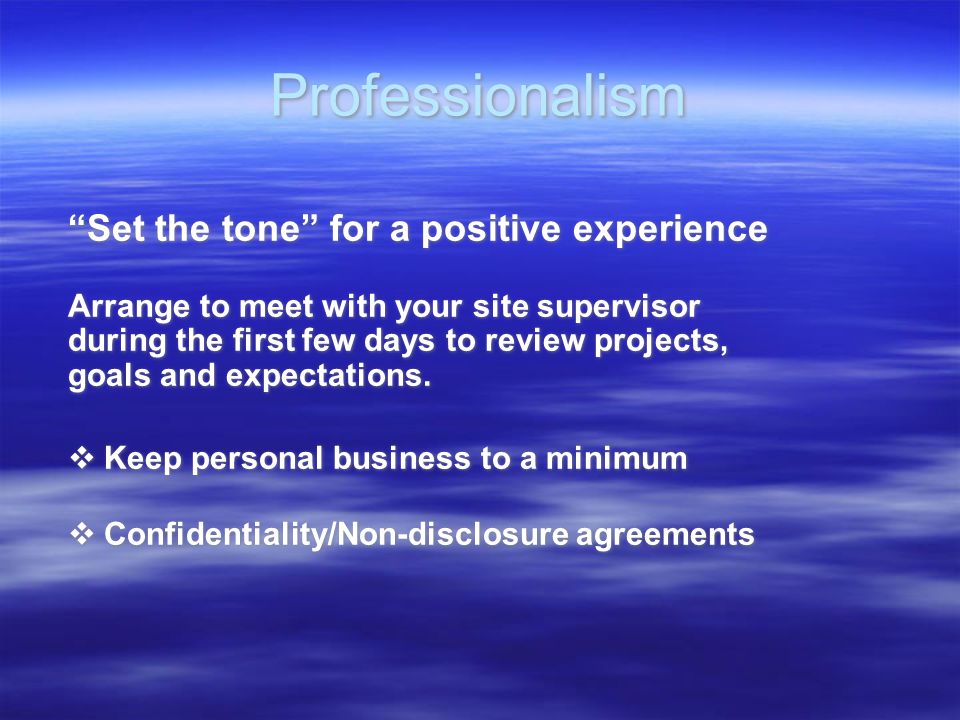 Professionalism

“Set the tone” for a positive experience

Arrange to meet with your site supervisor during the first few days to review projects, goals and expectations.

❖ Keep personal business to a minimum

❖ Confidentiality/Non-disclosure agreements